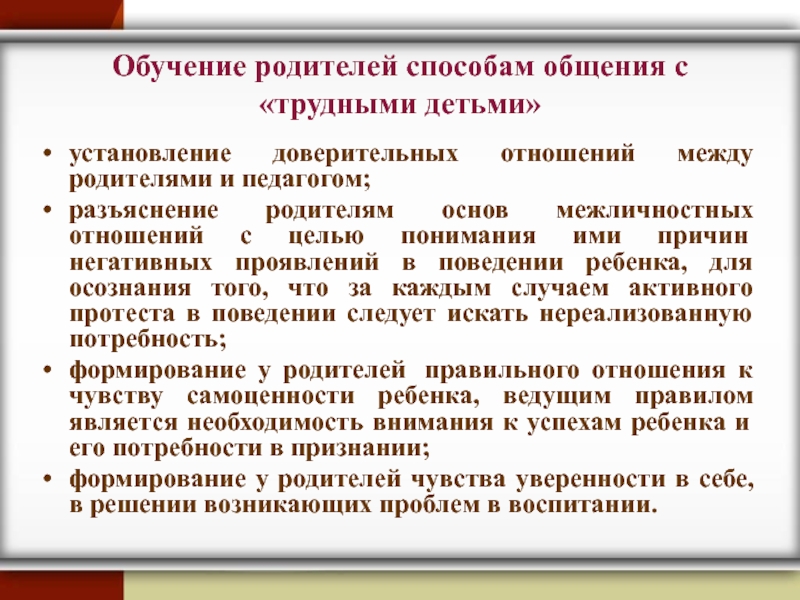 Обучение родителей способам общения с «трудными детьми»

• установление доверительных отношений между родителями и педагогом;
• разъяснение родителям основ межличностных отношений с целью понимания ими причин негативных проявлений в поведении ребенка, для осознания того, что за каждым случаем активного протеста в поведении следует искать нереализованную потребность;
• формирование у родителей правильного отношения к чувству самоценности ребенка, ведущим правилом является необходимость внимания к успехам ребенка и его потребности в признании;
• формирование у родителей чувства уверенности в себе, в решении возникающих проблем в воспитании.